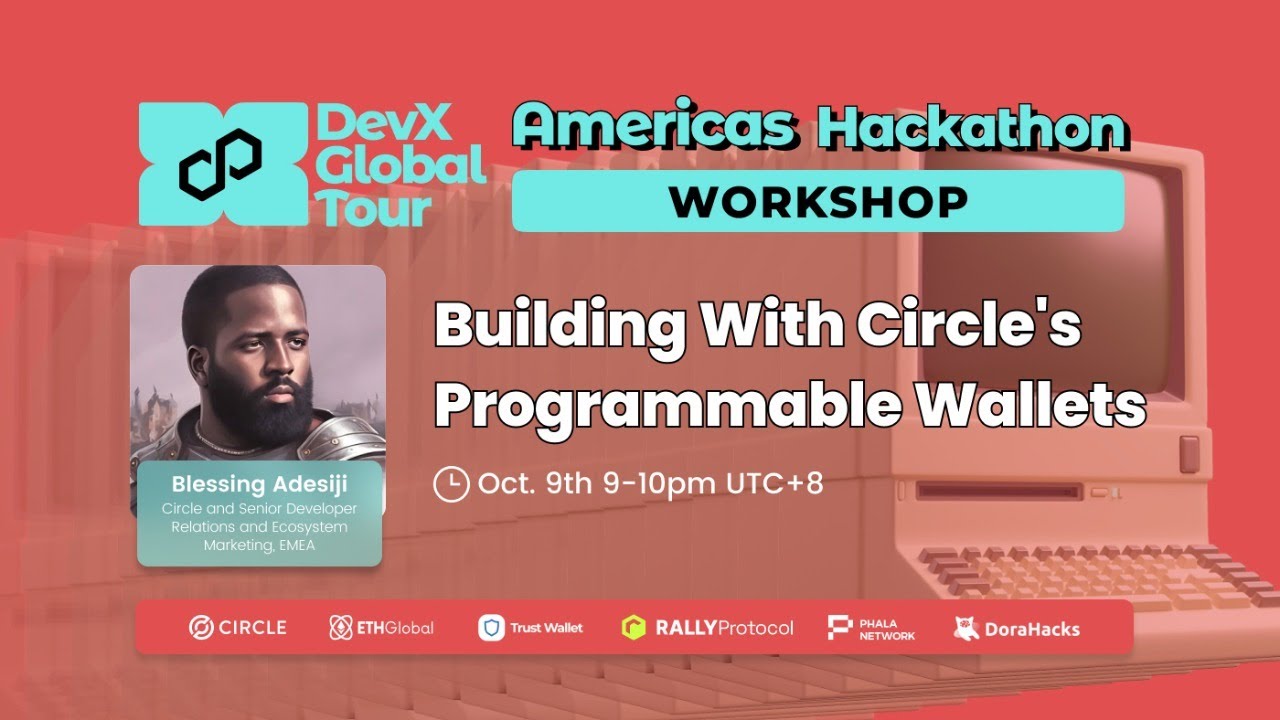 DevX Global Tour

Americas Hackathon

WORKSHOP

Building With Circle's Programmable Wallets

Oct. 9th 9-10pm UTC+8

Blessing Adesiji
Circle and Senior Developer Relations and Ecosystem Marketing, EMEA

CIRCLE ETHGlobal Trust Wallet RALLYProtocol PHALA NETWORK DoraHacks